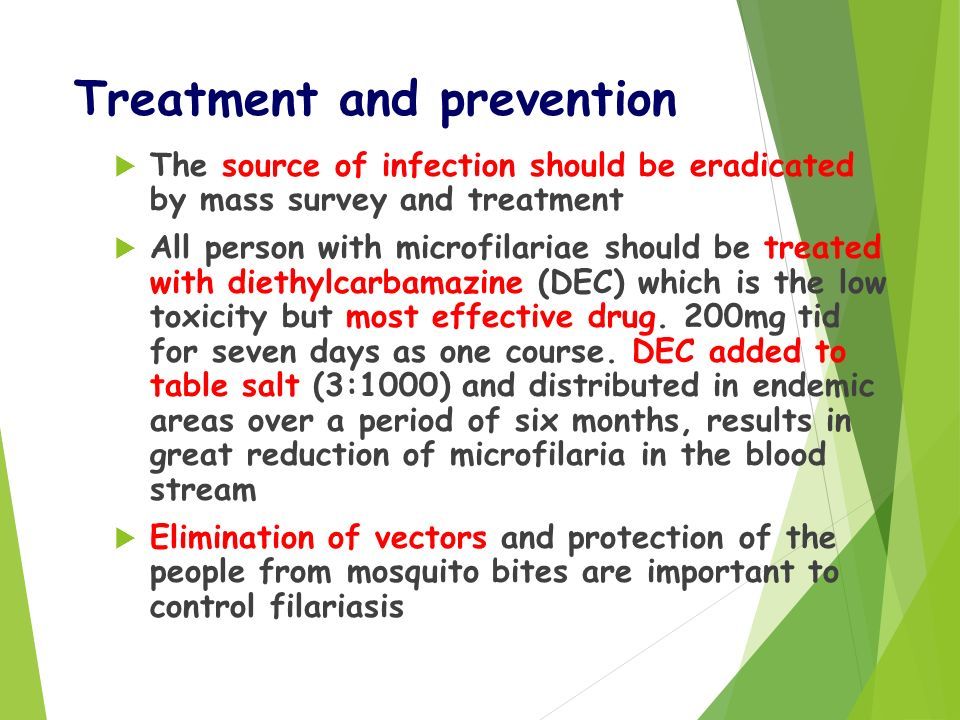 Treatment and prevention

The source of infection should be eradicated by mass survey and treatment

All person with microfilariae should be treated with diethylcarbamazine (DEC) which is the low toxicity but most effective drug. 200mg tid for seven days as one course. DEC added to table salt (3:1000) and distributed in endemic areas over a period of six months, results in great reduction of microfilaria in the blood stream

Elimination of vectors and protection of the people from mosquito bites are important to control filariasis